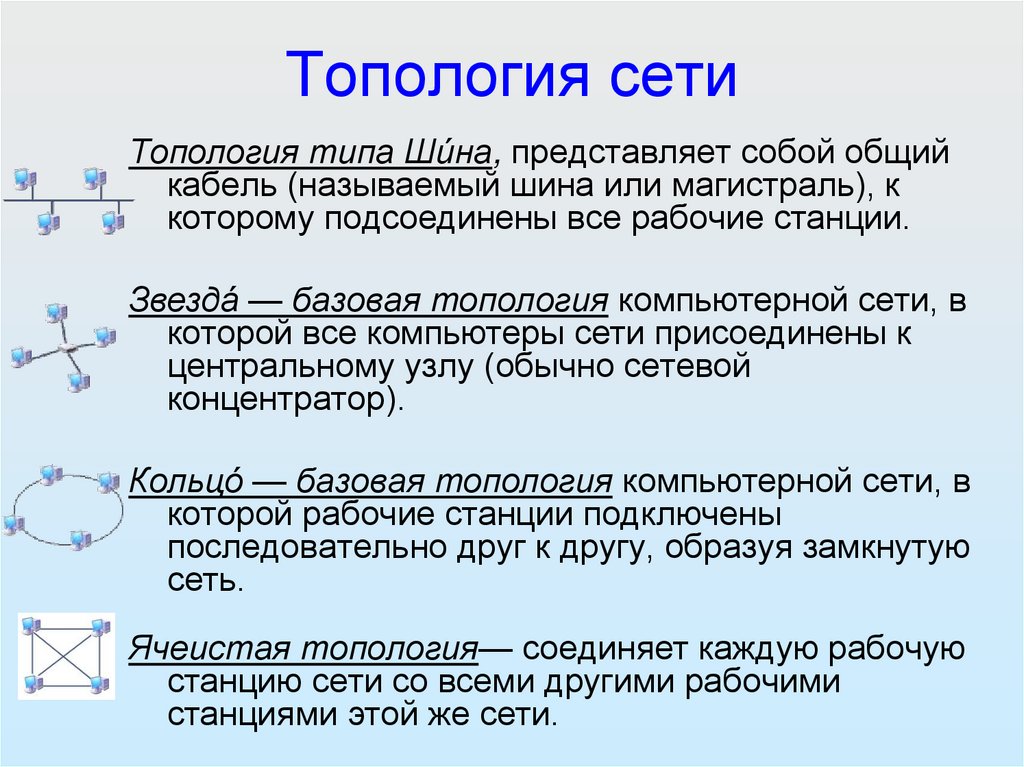 Топология сети

Топология типа Ши́на, представляет собой общий кабель (называемый шина или магистраль), к которому подсоединены все рабочие станции.

Звезда́ — базовая топология компьютерной сети, в которой все компьютеры сети присоединены к центральному узлу (обычно сетевой концентратор).

Кольцо́ — базовая топология компьютерной сети, в которой рабочие станции подключены последовательно друг к другу, образуя замкнутую сеть.

Ячеистая топология— соединяет каждую рабочую станцию сети со всеми другими рабочими станциями этой же сети.